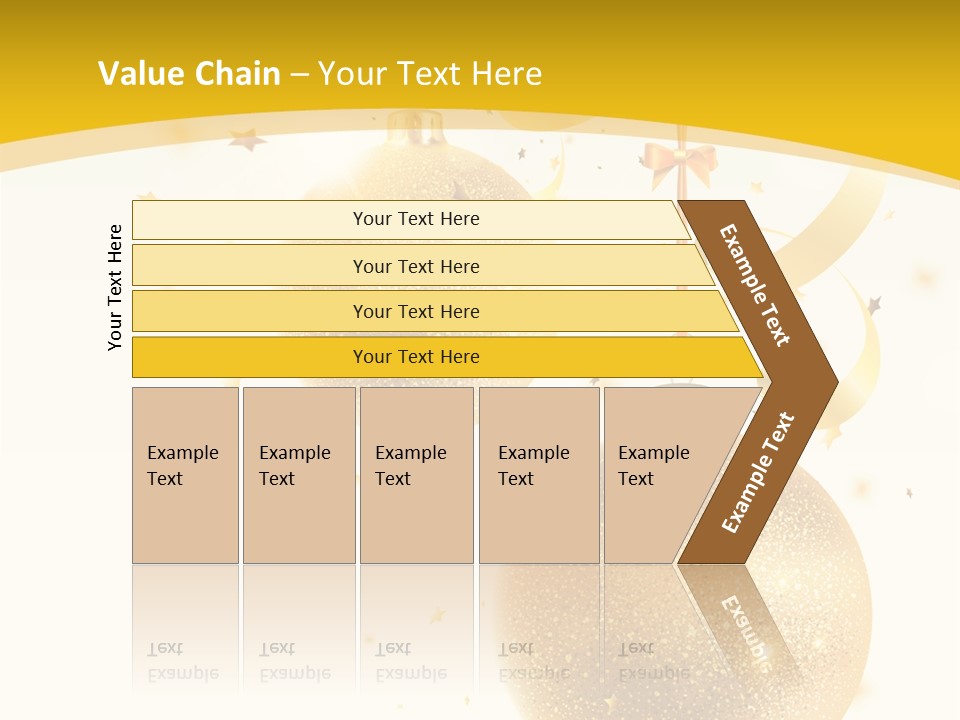 Value Chain – Your Text Here

Your Text Here

Your Text Here

Your Text Here

Your Text Here

Your Text Here

Example Text

Example Text

Example Text

Example Text

Example Text

Example Text

Example Text